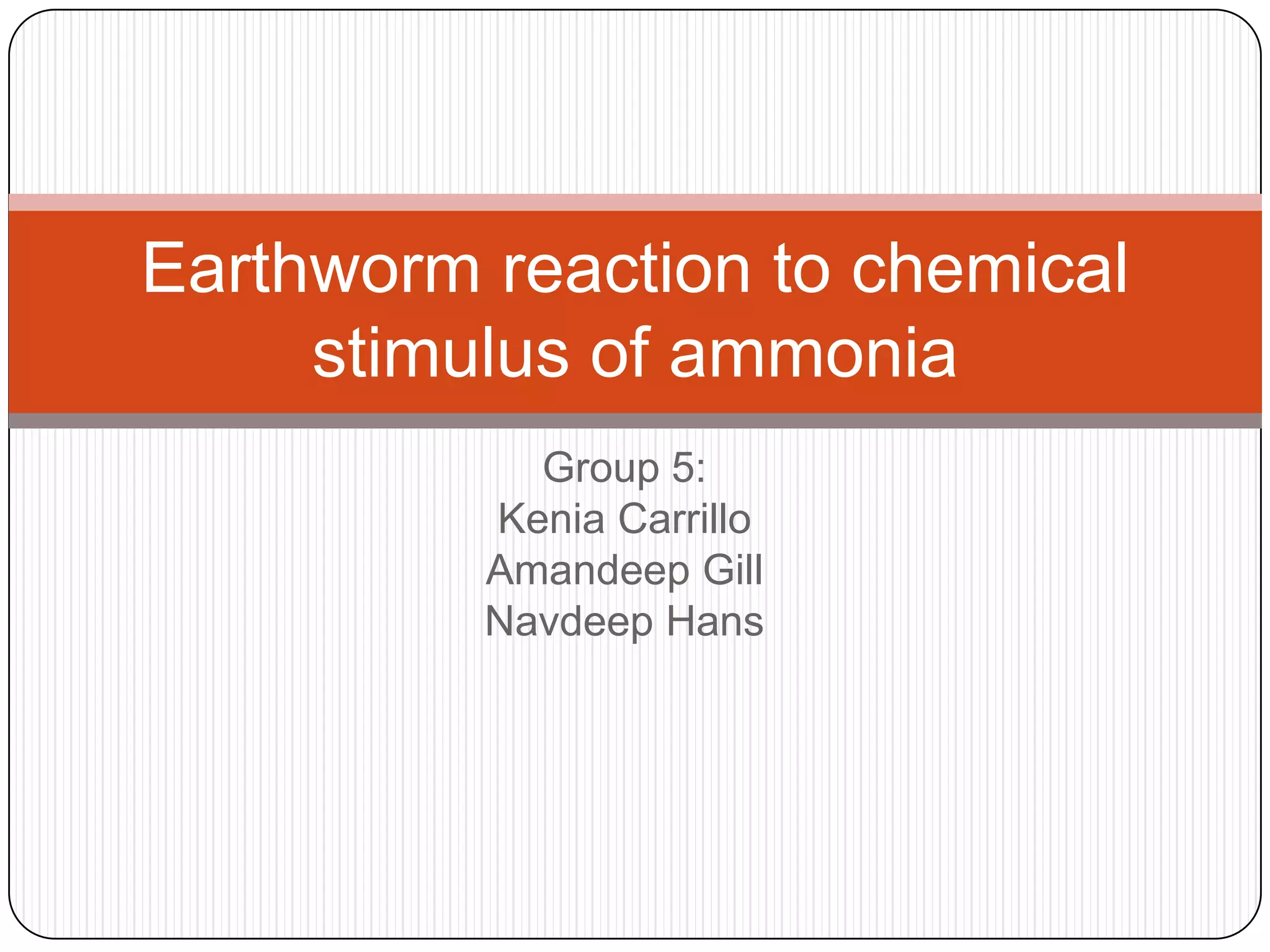 Earthworm reaction to chemical stimulus of ammonia

Group 5:
Kenia Carrillo
Amandeep Gill
Navdeep Hans